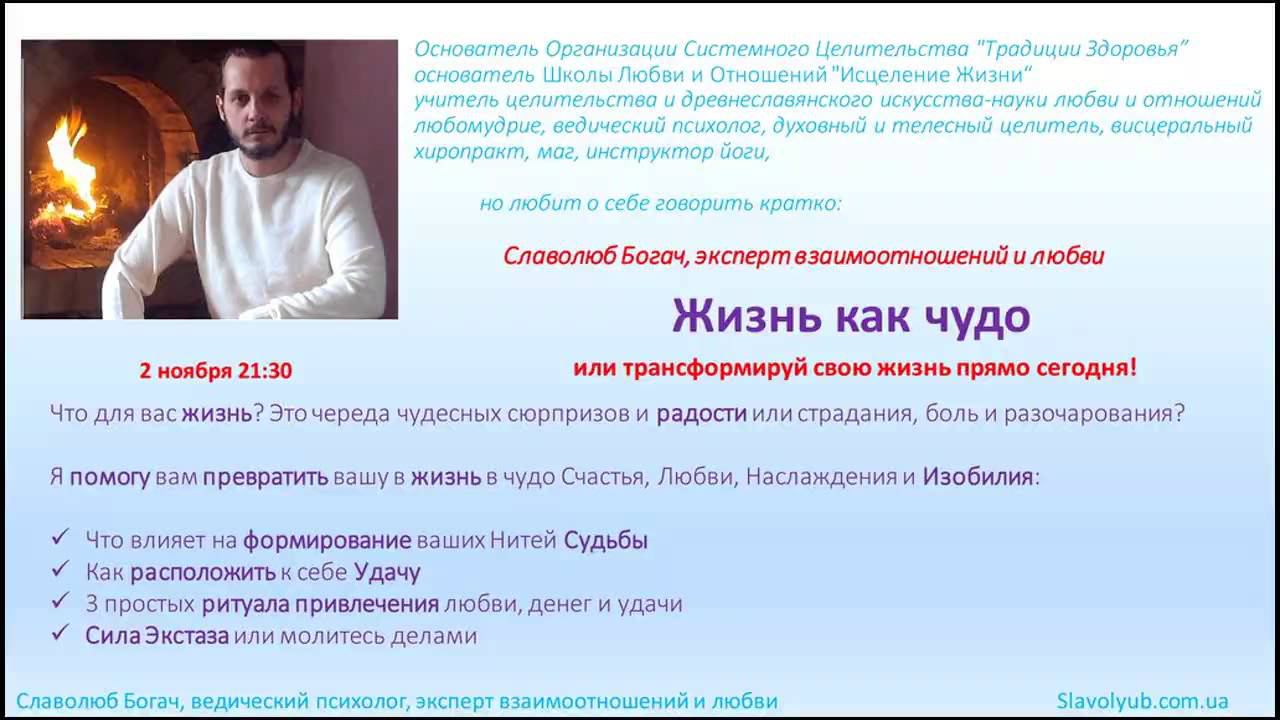 Основатель Организации Системного Целительства "Традиции Здоровья" основатель Школы Любви и Отношений "Исцеление Жизни" учитель целительства и древнеславянского искусства-науки любви и отношений любомудрие, ведический психолог, духовный и телесный целитель, висцеральный хиропракт, маг, инструктор йоги,

но любит о себе говорить кратко:

Славолюб Богач, эксперт взаимоотношений и любви

Жизнь как чудо

2 ноября 21:30

или трансформируй свою жизнь прямо сегодня!

Что для вас жизнь? Это череда чудесных сюрпризов и радости или страдания, боль и разочарования?

Я помогу вам превратить вашу в жизнь в чудо Счастья, Любви, Наслаждения и Изобилия:

✓ Что влияет на формирование ваших Нитей Судьбы
✓ Как расположить к себе Удачу
✓ 3 простых ритуала привлечения любви, денег и удачи
✓ Сила Экстаза или молитесь делами

Славолюб Богач, ведический психолог, эксперт взаимоотношений и любви

Slavolyub.com.ua